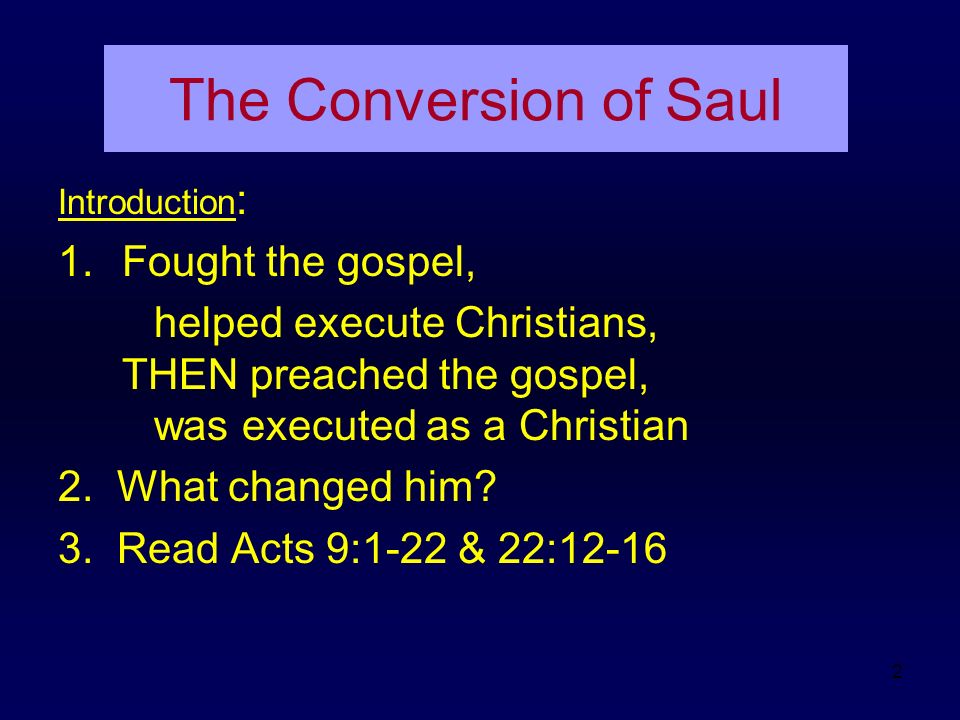 The Conversion of Saul

Introduction:

1. Fought the gospel,
helped execute Christians,
THEN preached the gospel,
was executed as a Christian

2. What changed him?

3. Read Acts 9:1-22 & 22:12-16

2